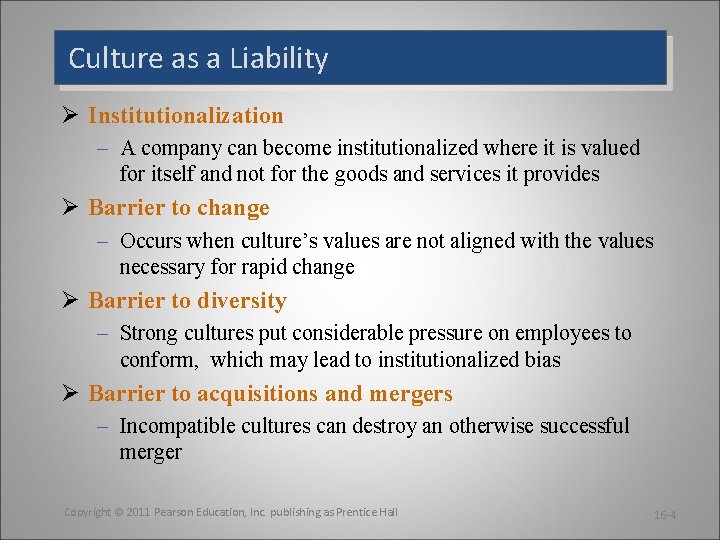 Culture as a Liability

➢ Institutionalization
– A company can become institutionalized where it is valued for itself and not for the goods and services it provides

➢ Barrier to change
– Occurs when culture's values are not aligned with the values necessary for rapid change

➢ Barrier to diversity
– Strong cultures put considerable pressure on employees to conform,  which may lead to institutionalized bias

➢ Barrier to acquisitions and mergers
– Incompatible cultures can destroy an otherwise successful merger

Copyright © 2011 Pearson Education, Inc. publishing as Prentice Hall

16-4